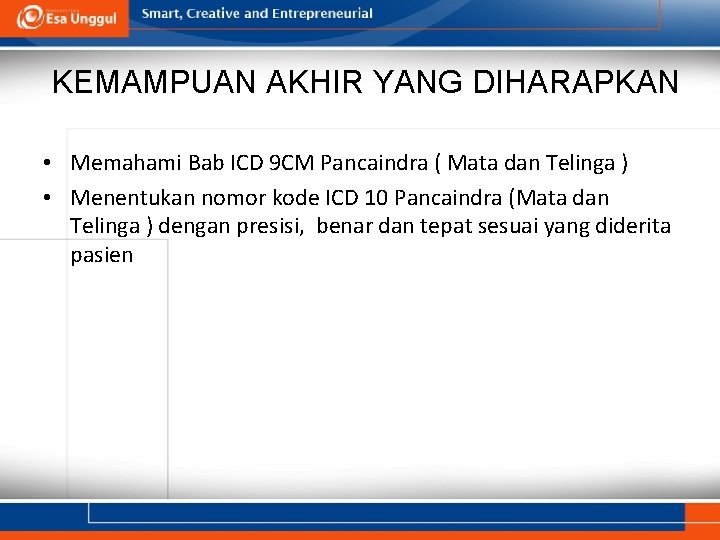 Esa Unggul

Smart, Creative and Entrepreneurial

KEMAMPUAN AKHIR YANG DIHARAPKAN

• Memahami Bab ICD 9CM Pancaindra ( Mata dan Telinga )
• Menentukan nomor kode ICD 10 Pancaindra (Mata dan Telinga ) dengan presisi, benar dan tepat sesuai yang diderita pasien